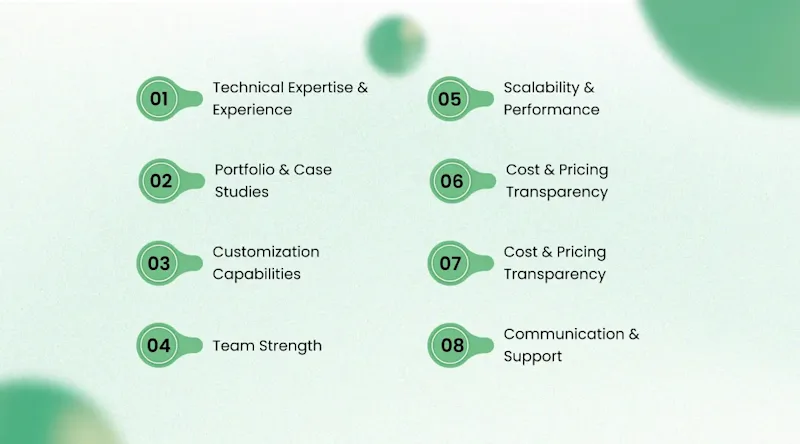 01 Technical Expertise & Experience

02 Portfolio & Case Studies

03 Customization Capabilities

04 Team Strength

05 Scalability & Performance

06 Cost & Pricing Transparency

07 Cost & Pricing Transparency

08 Communication & Support